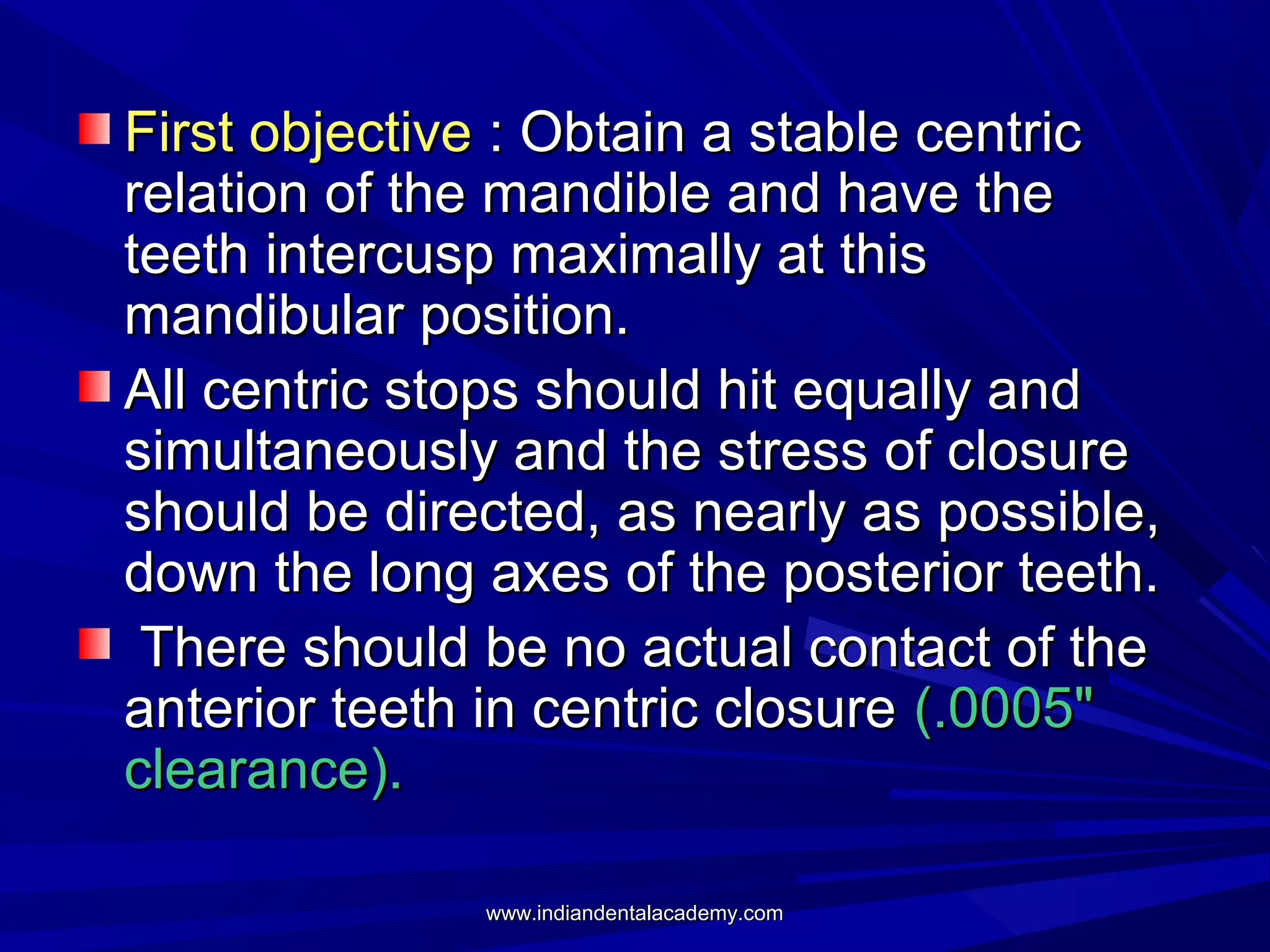 First objective : Obtain a stable centric relation of the mandible and have the teeth intercusp maximally at this mandibular position.

All centric stops should hit equally and simultaneously and the stress of closure should be directed, as nearly as possible, down the long axes of the posterior teeth.

There should be no actual contact of the anterior teeth in centric closure (.0005" clearance).

www.indiandentalacademy.com